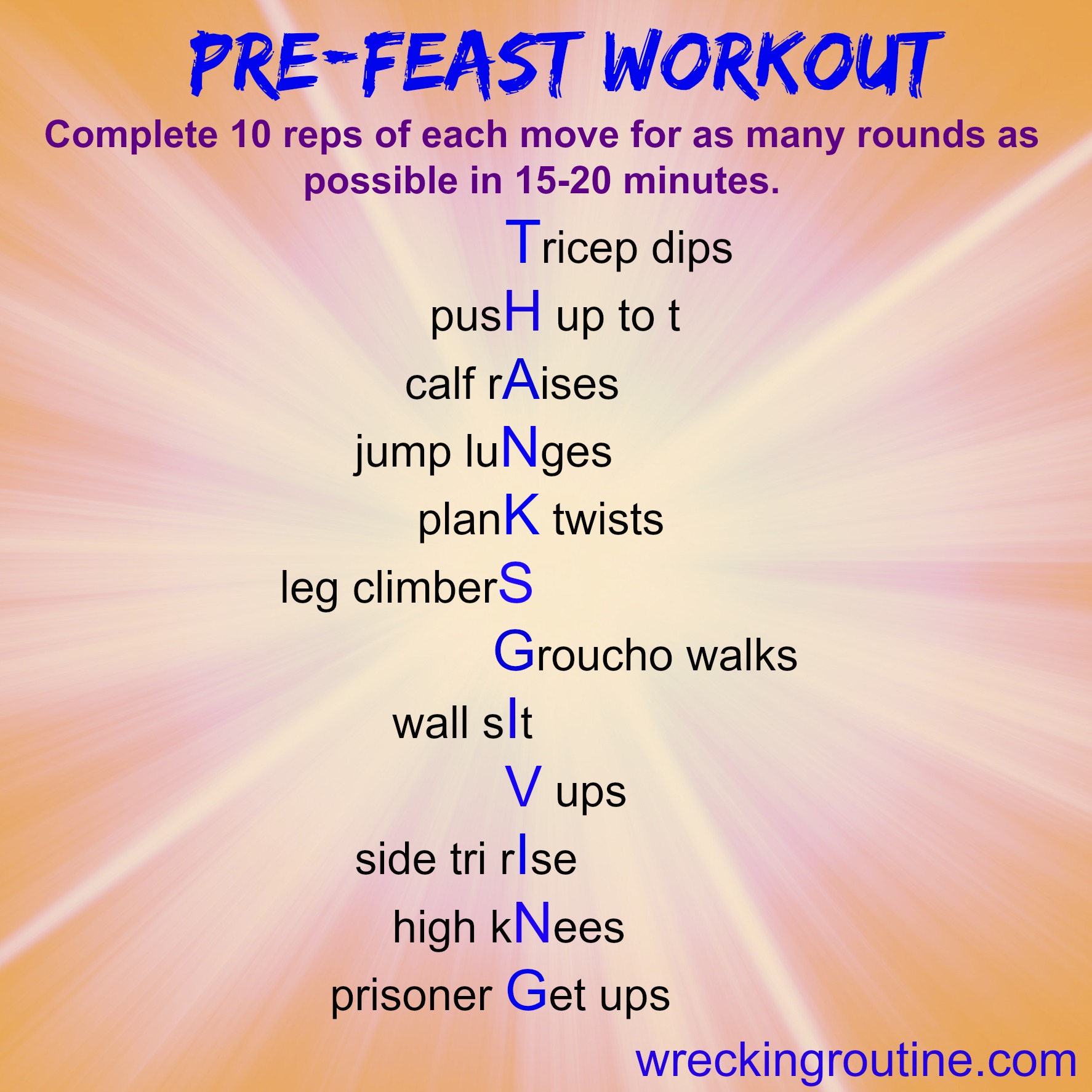 PRE-FEAST WORKOUT

Complete 10 reps of each move for as many rounds as possible in 15-20 minutes.

Tricep dips
pusH up to t
calf rAises
jump luNges
planK twists
leg climberS
Groucho walks
wall sIt
V ups
side tri rIse
high kNees
prisoner Get ups

wreckingroutine.com